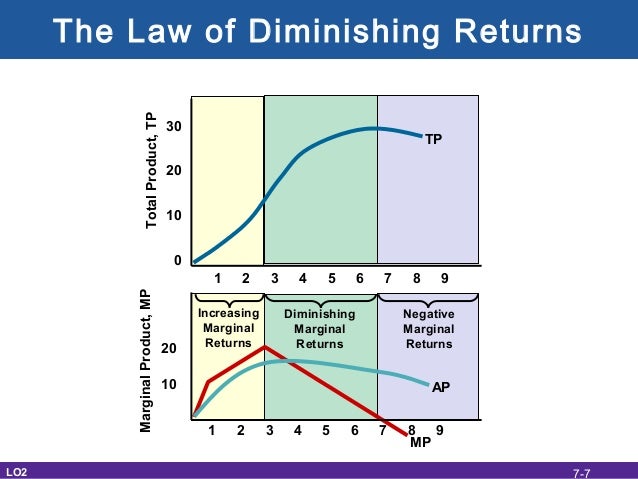 The Law of Diminishing Returns

Total Product, TP

30
20
10
0

TP

1 2 3 4 5 6 7 8 9

Marginal Product, MP

Increasing Marginal Returns

Diminishing Marginal Returns

Negative Marginal Returns

20
10

AP

1 2 3 4 5 6 7 8 9

MP

LO2

7-7